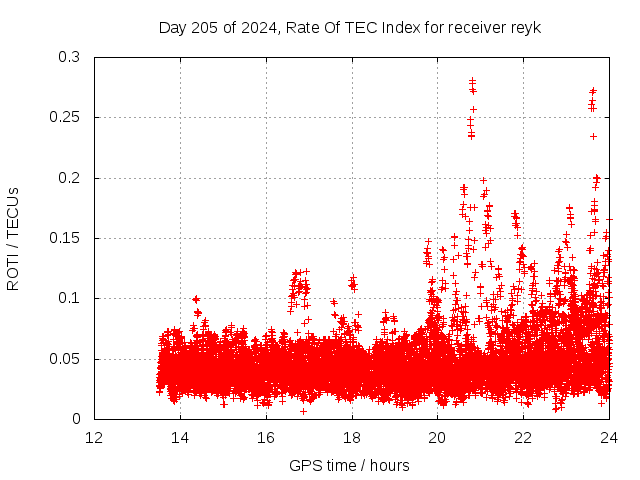 Day 205 of 2024, Rate Of TEC Index for receiver reyk

ROTI / TECUs

0.3
0.25
0.2
0.15
0.1
0.05
0

12
14
16
18
20
22
24

GPS time / hours